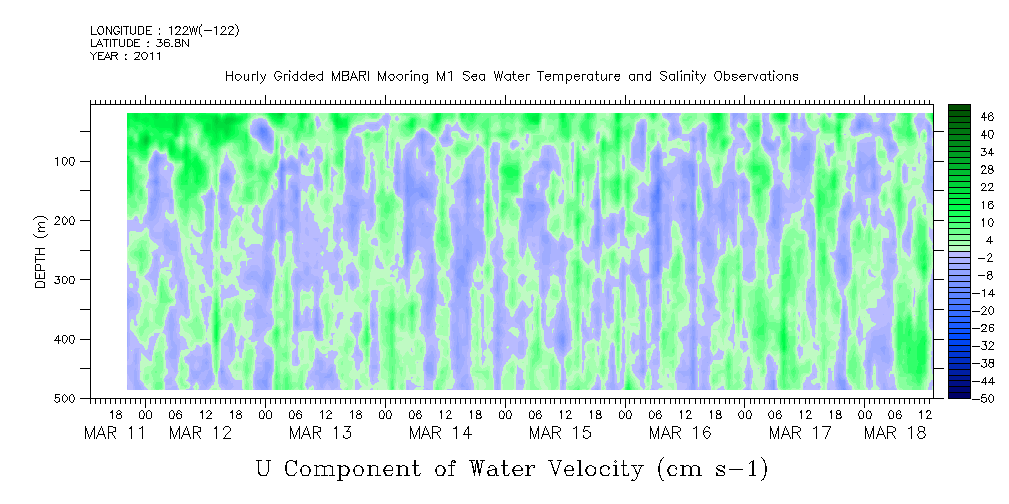 LONGITUDE : 122W(-122)
LATITUDE : 36.8N
YEAR : 2011

Hourly Gridded MBARI Mooring M1 Sea Water Temperature and Salinity Observations

DEPTH (m)

100
200
300
400
500

46
40
34
28
22
16
10
4
-2
-8
-14
-20
-26
-32
-38
-44
-50

18 00 06 12 18 00 06 12 18 00 06 12 18 00 06 12 18 00 06 12 18 00 06 12 18 00 06 12 18 00 06 12

MAR 11 MAR 12 MAR 13 MAR 14 MAR 15 MAR 16 MAR 17 MAR 18

U Component of Water Velocity (cm s-1)